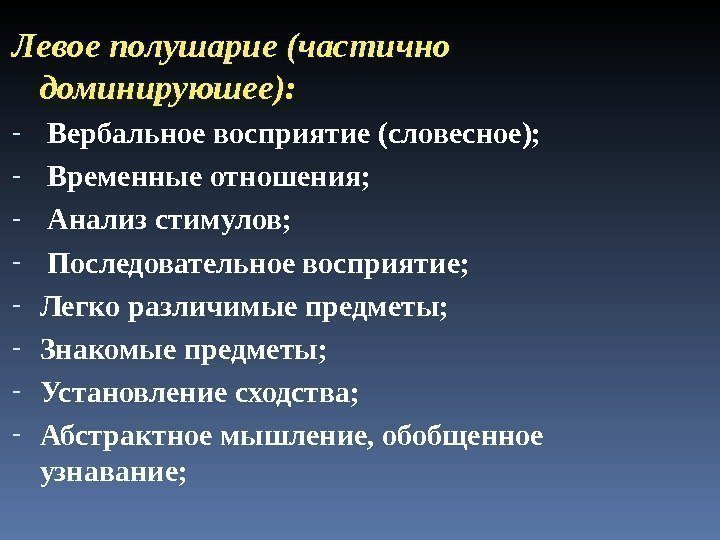 Левое полушарие (частично доминируюшее):

- Вербальное восприятие (словесное);
- Временные отношения;
- Анализ стимулов;
- Последовательное восприятие;
- Легко различимые предметы;
- Знакомые предметы;
- Установление сходства;
- Абстрактное мышление, обобщенное узнавание;